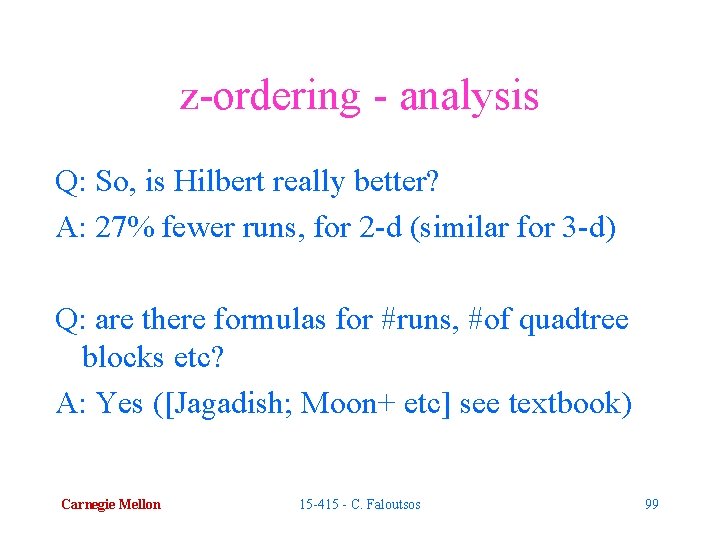 z-ordering - analysis

Q: So, is Hilbert really better?

A: 27% fewer runs, for 2-d (similar for 3-d)

Q: are there formulas for #runs, #of quadtree blocks etc?

A: Yes ([Jagadish; Moon+ etc] see textbook)

Carnegie Mellon

15-415 - C. Faloutsos

99